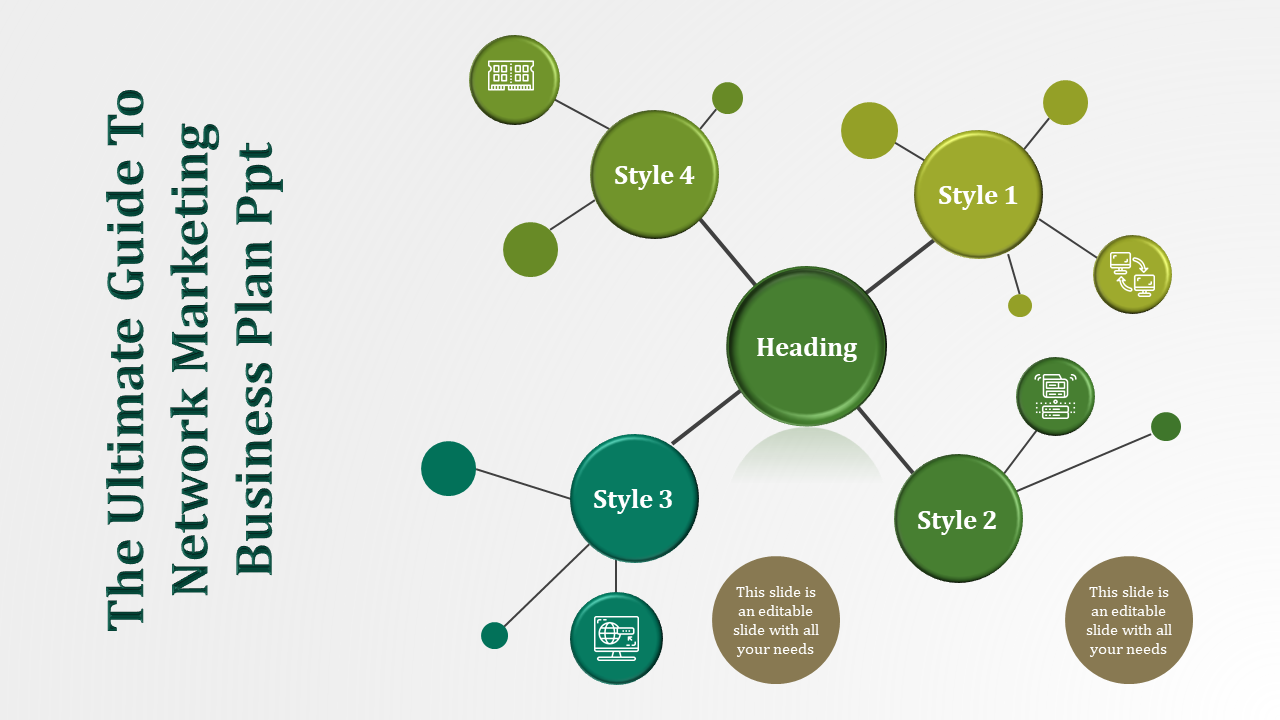 The Ultimate Guide To Network Marketing Business Plan Ppt

Style 4

Style 1

Heading

Style 3

Style 2

This slide is an editable slide with all your needs

This slide is an editable slide with all your needs